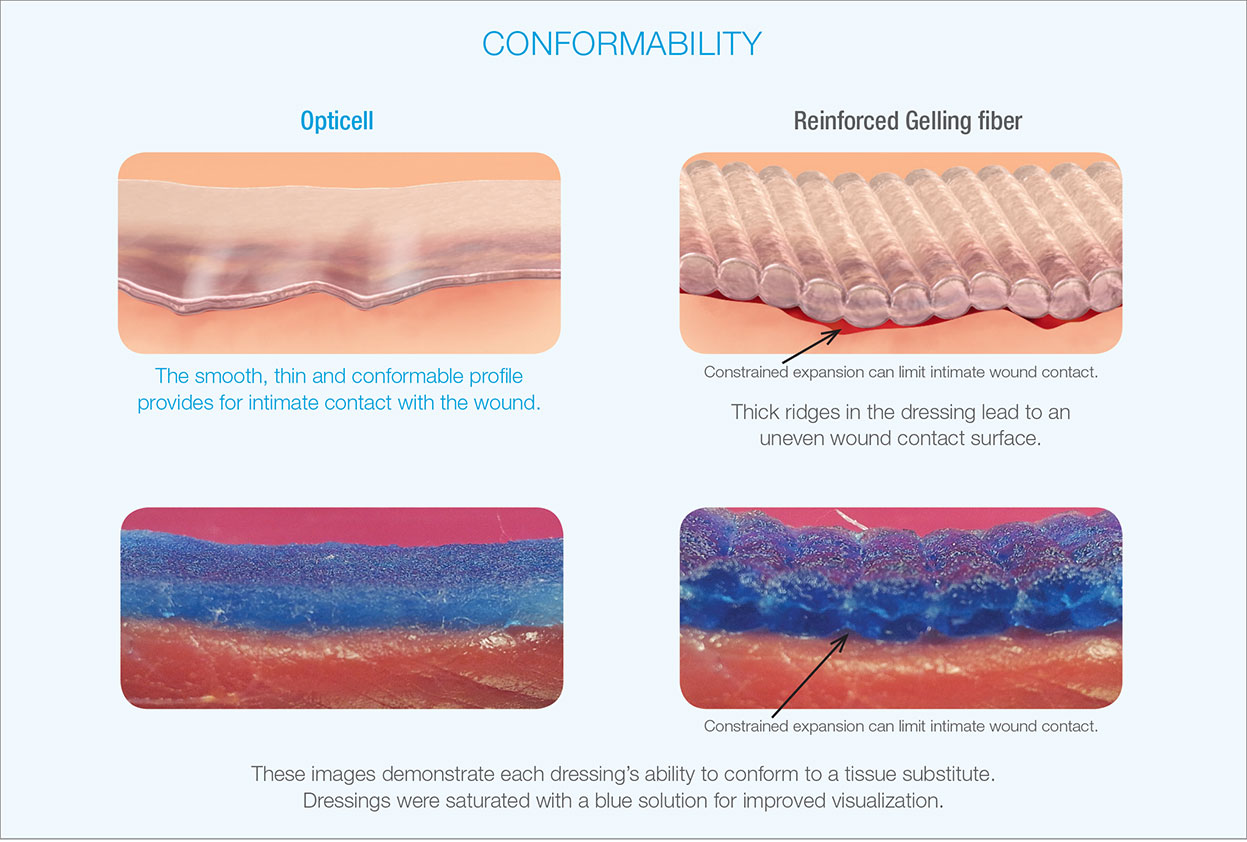 CONFORMABILITY

Opticell

The smooth, thin and conformable profile provides for intimate contact with the wound.

Reinforced Gelling fiber

Constrained expansion can limit intimate wound contact.

Thick ridges in the dressing lead to an uneven wound contact surface.

Constrained expansion can limit intimate wound contact.

These images demonstrate each dressing's ability to conform to a tissue substitute. Dressings were saturated with a blue solution for improved visualization.